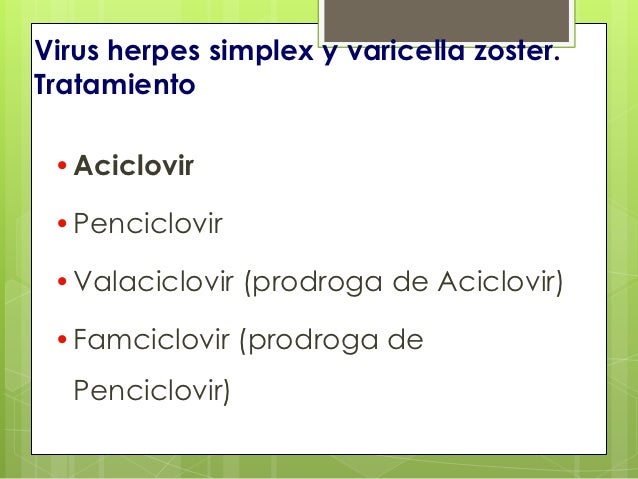 Virus herpes simplex y varicella zoster. Tratamiento

• Aciclovir
• Penciclovir
• Valaciclovir (prodroga de Aciclovir)
• Famciclovir (prodroga de Penciclovir)